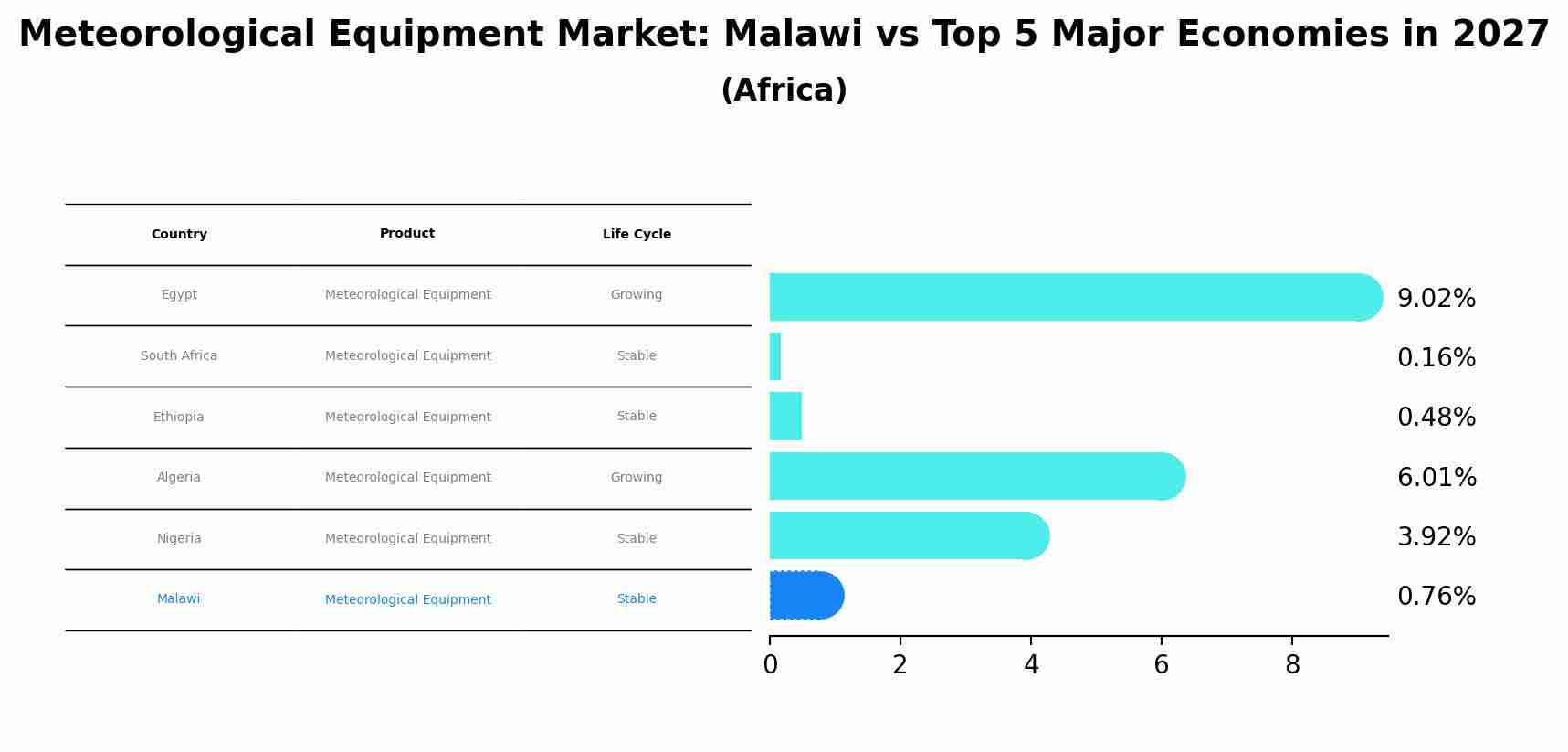 Meteorological Equipment Market: Malawi vs Top 5 Major Economies in 2027
(Africa)

| Country | Product | Life Cycle |
|---|---|---|
| Egypt | Meteorological Equipment | Growing |
| South Africa | Meteorological Equipment | Stable |
| Ethiopia | Meteorological Equipment | Stable |
| Algeria | Meteorological Equipment | Growing |
| Nigeria | Meteorological Equipment | Stable |
| Malawi | Meteorological Equipment | Stable |

9.02%
0.16%
0.48%
6.01%
3.92%
0.76%

0 2 4 6 8